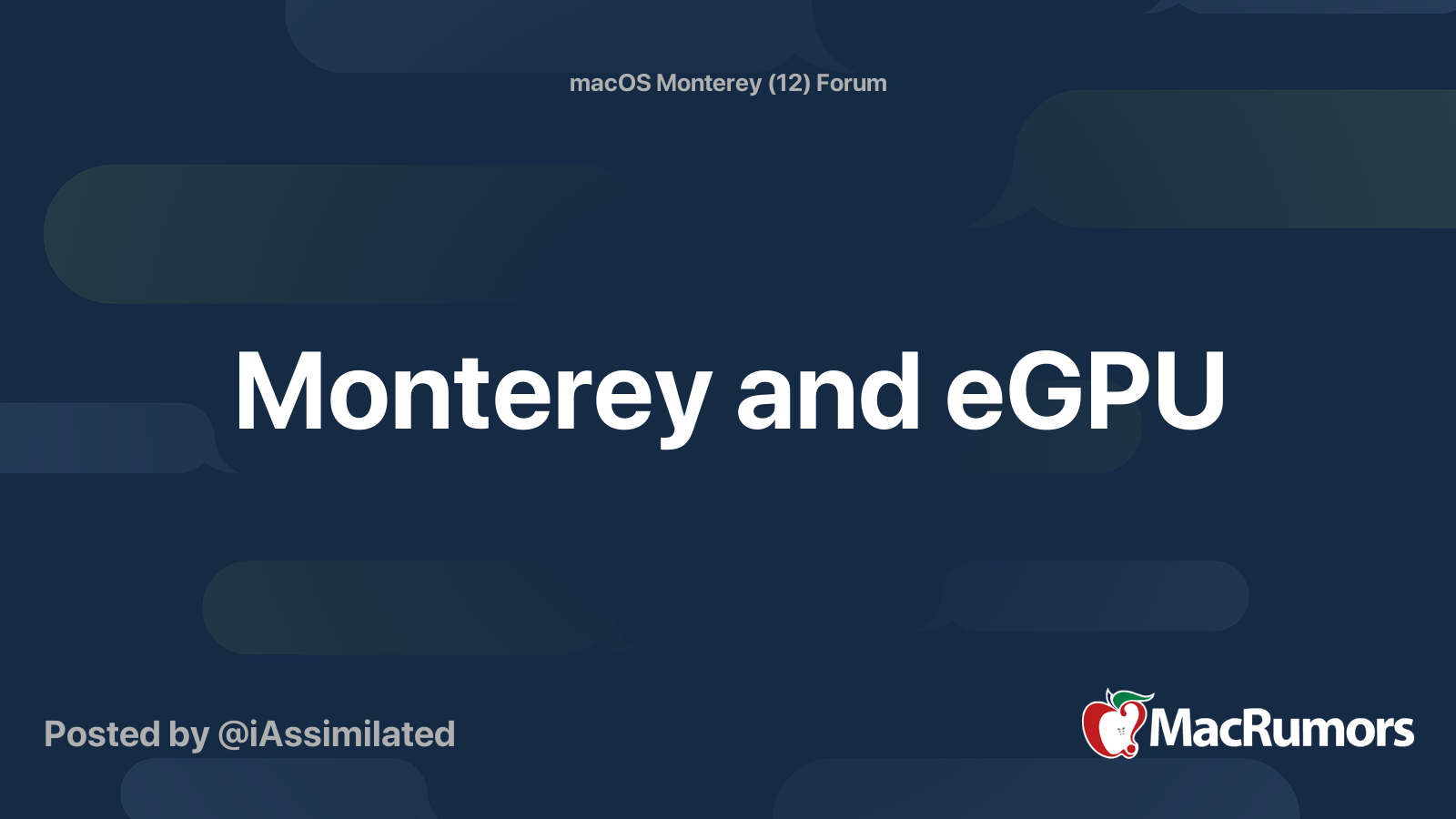 macOS Monterey (12) Forum

Monterey and eGPU

Posted by @iAssimilated

MacRumors